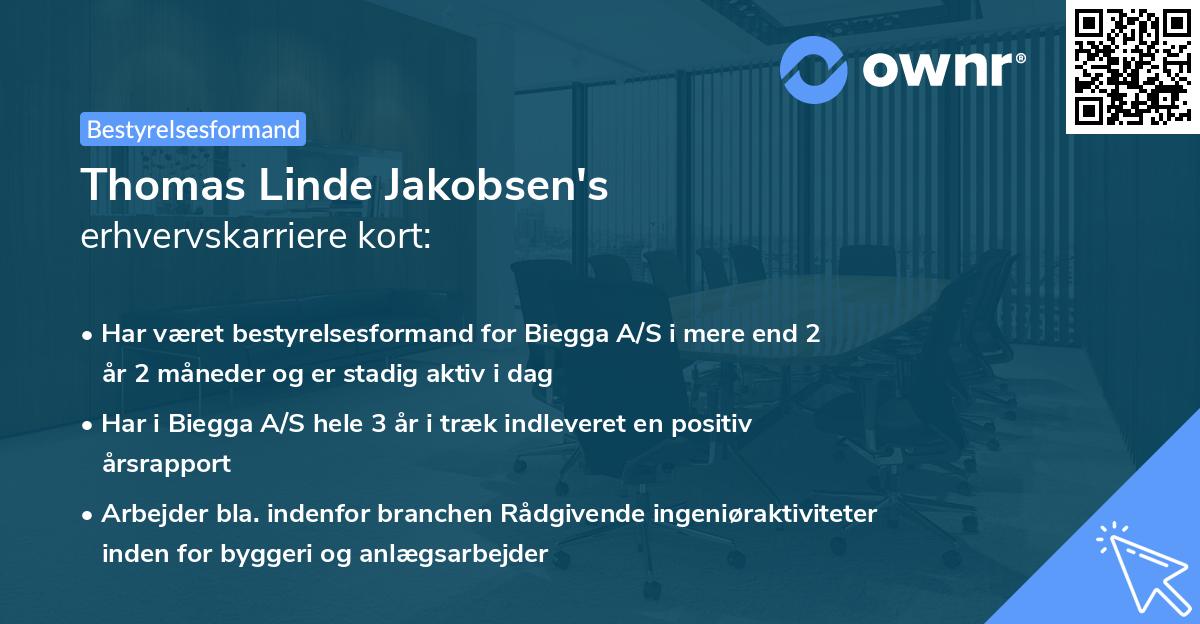 ownr®

Bestyrelsesformand

Thomas Linde Jakobsen's
erhvervskarriere kort:

• Har været bestyrelsesformand for Biegga A/S i mere end 2 år 2 måneder og er stadig aktiv i dag

• Har i Biegga A/S hele 3 år i træk indleveret en positiv årsrapport

• Arbejder bla. indenfor branchen Rådgivende ingeniøraktiviteter inden for byggeri og anlægsarbejder